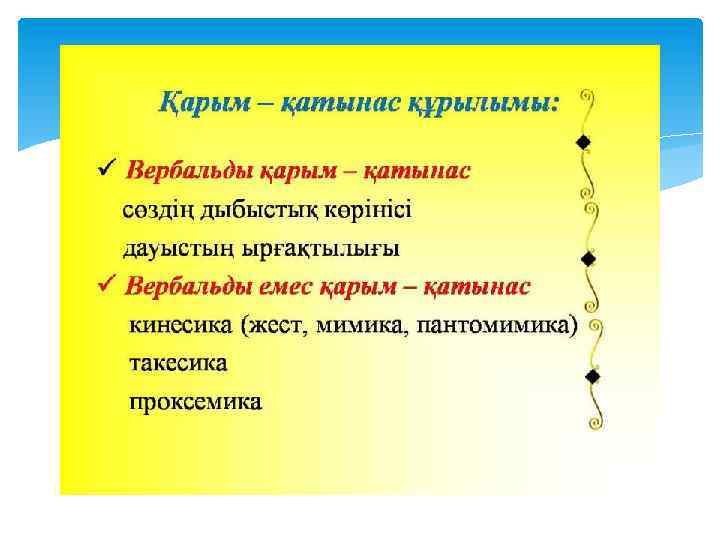 Қарым – қатынас құрылымы:

✓ Вербальды қарым – қатынас
сөздің дыбыстық көрінісі
дауыстың ырғақтылығы
✓ Вербальды емес қарым – қатынас
кинесика (жест, мимика, пантомимика)
такесика
проксемика